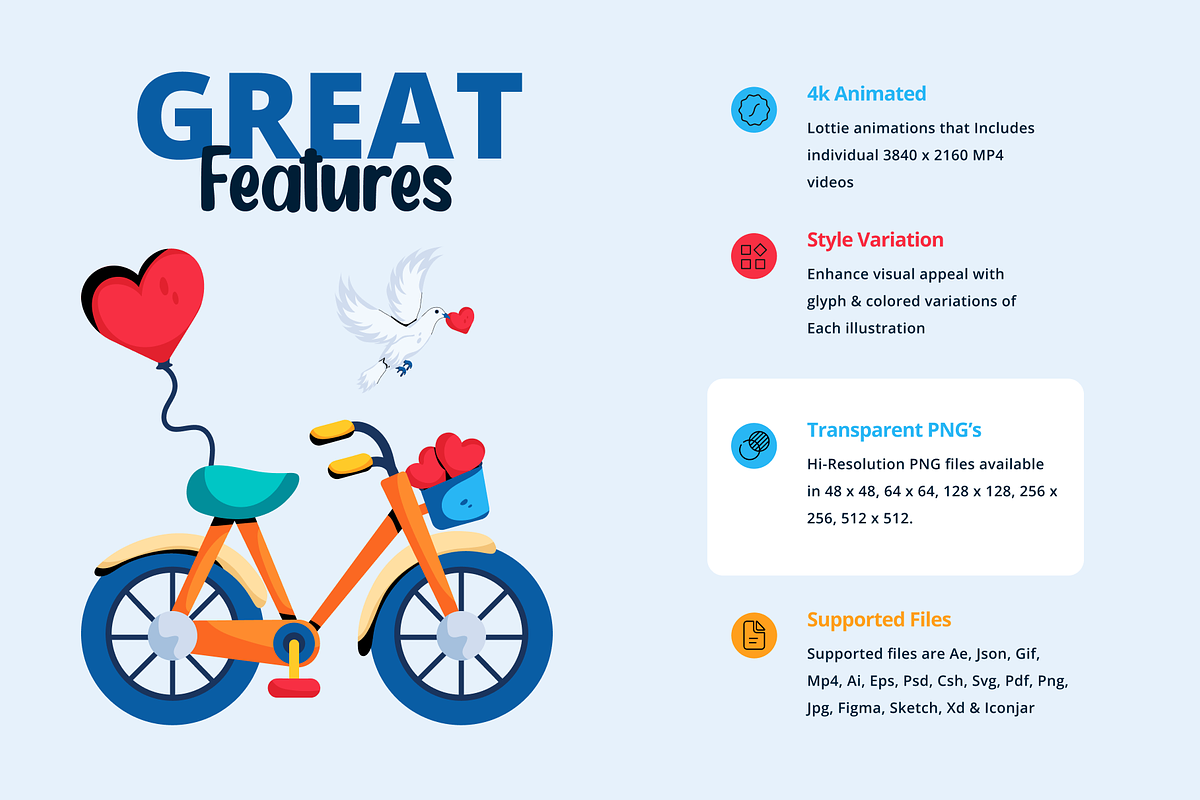 GREAT
Features

4k Animated
Lottie animations that Includes individual 3840 x 2160 MP4 videos

Style Variation
Enhance visual appeal with glyph & colored variations of Each illustration

Transparent PNG's
Hi-Resolution PNG files available in 48 x 48, 64 x 64, 128 x 128, 256 x 256, 512 x 512.

Supported Files
Supported files are Ae, Json, Gif, Mp4, Ai, Eps, Psd, Csh, Svg, Pdf, Png, Jpg, Figma, Sketch, Xd & Iconjar